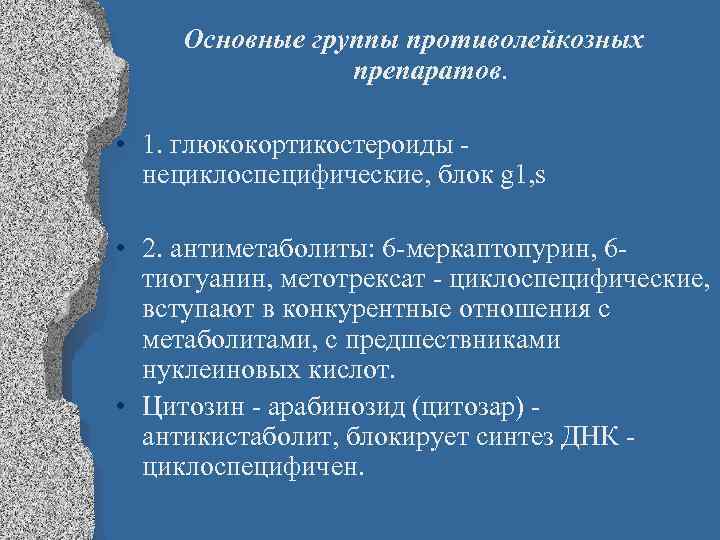 Основные группы противолейкозных препаратов.

• 1. глюкокортикостероиды - нециклоспецифические, блок g1,s

• 2. антиметаболиты: 6-меркаптопурин, 6-тиогуанин, метотрексат - циклоспецифические, вступают в конкурентные отношения с метаболитами, с предшественниками нуклеиновых кислот.

• Цитозин - арабинозид (цитозар) - антикистаболит, блокирует синтез ДНК - циклоспецифичен.